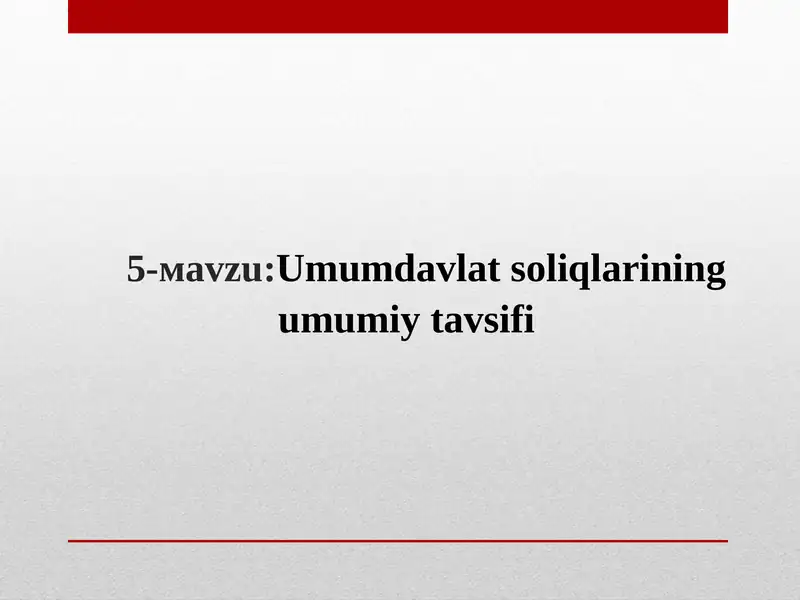 5-мavzu:Umumdavlat soliqlarining umumiy tavsifi